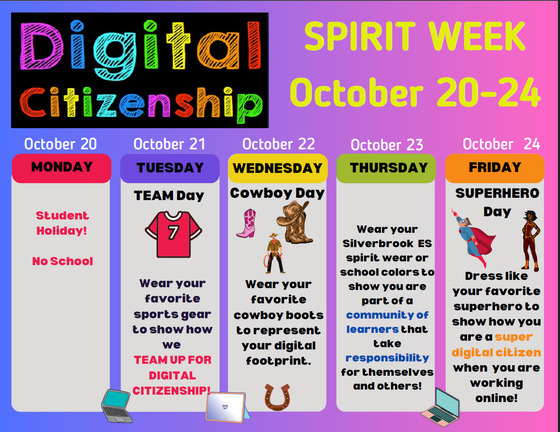 Digital Citizenship

SPIRIT WEEK
October 20-24

October 20
MONDAY
Student Holiday!

No School

October 21
TUESDAY
TEAM Day
7
Wear your favorite sports gear to show how we TEAM UP FOR DIGITAL CITIZENSHIP!

October 22
WEDNESDAY
Cowboy Day
Wear your favorite cowboy boots to represent your digital footprint.

October 23
THURSDAY
Wear your Silverbrook ES spirit wear or school colors to show you are part of a community of learners that take responsibility for themselves and others!

October 24
FRIDAY
SUPERHERO Day
Dress like your favorite superhero to show how you are a super digital citizen when you are working online!